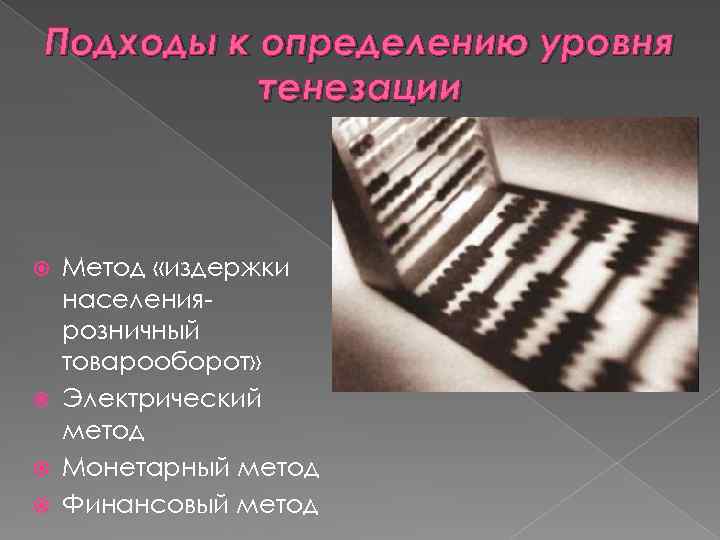 Подходы к определению уровня тенезации

Метод «издержки населения-розничный товарооборот»

Электрический метод

Монетарный метод

Финансовый метод